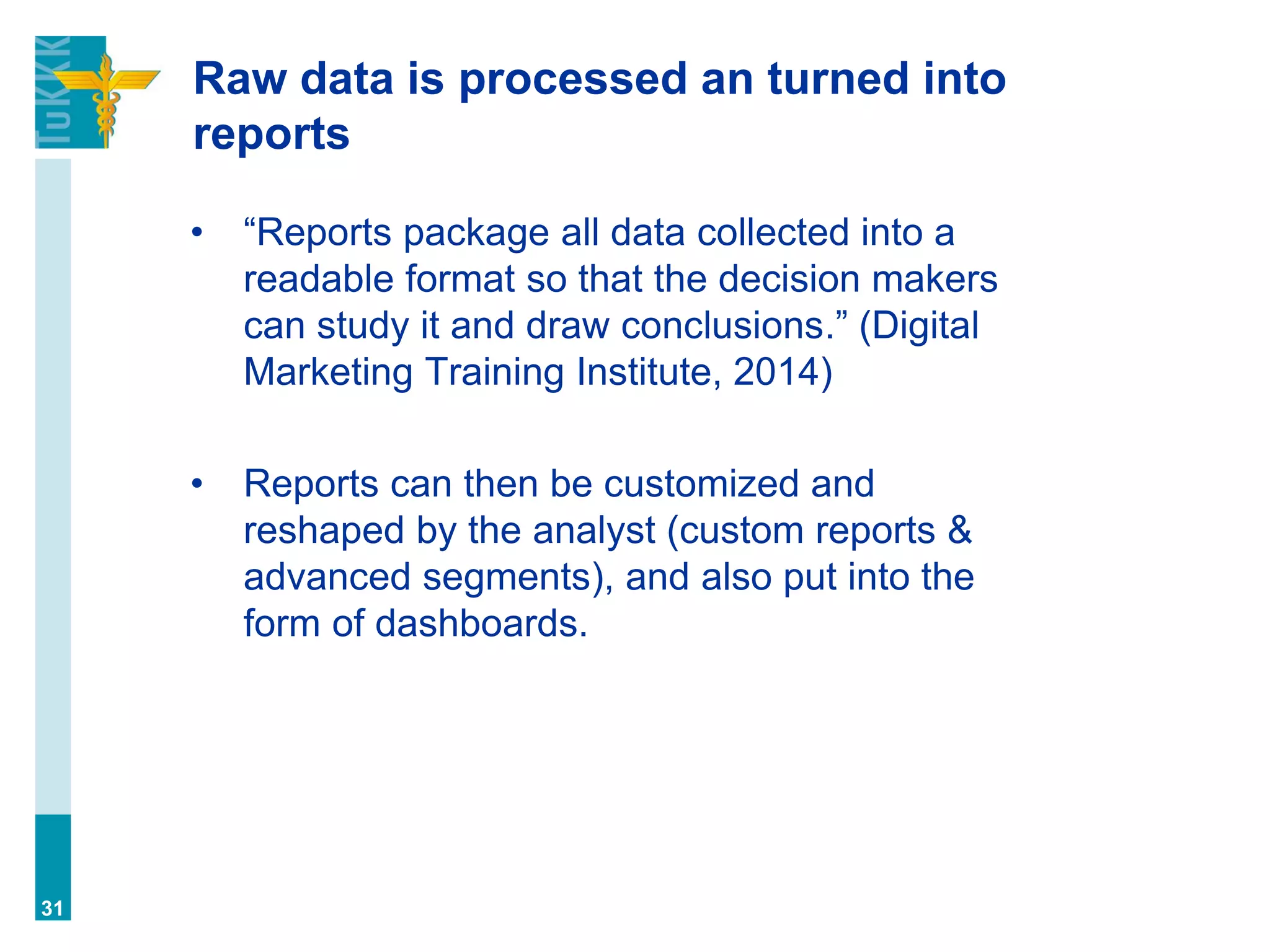 TuKKK

Raw data is processed an turned into reports

• “Reports package all data collected into a readable format so that the decision makers can study it and draw conclusions.” (Digital Marketing Training Institute, 2014)

• Reports can then be customized and reshaped by the analyst (custom reports & advanced segments), and also put into the form of dashboards.

31